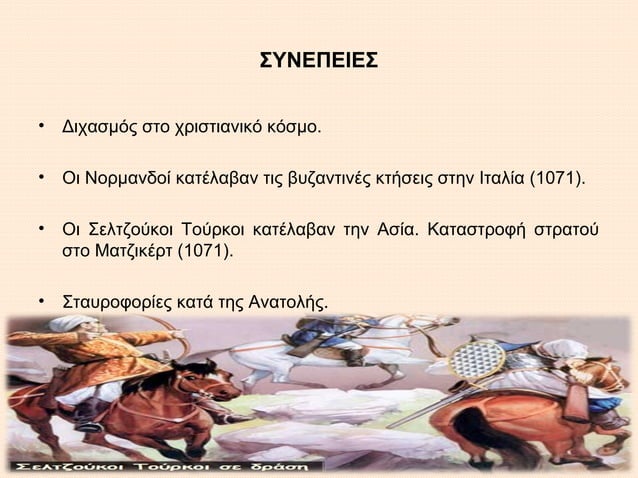 ΣΥΝΕΠΕΙΕΣ

• Διχασμός στο χριστιανικό κόσμο.

• Οι Νορμανδοί κατέλαβαν τις βυζαντινές κτήσεις στην Ιταλία (1071).

• Οι Σελτζούκοι Τούρκοι κατέλαβαν την Ασία. Καταστροφή στρατού στο Ματζικέρτ (1071).

• Σταυροφορίες κατά της Ανατολής.

Σελτζούκοι Τούρκοι σε δράση